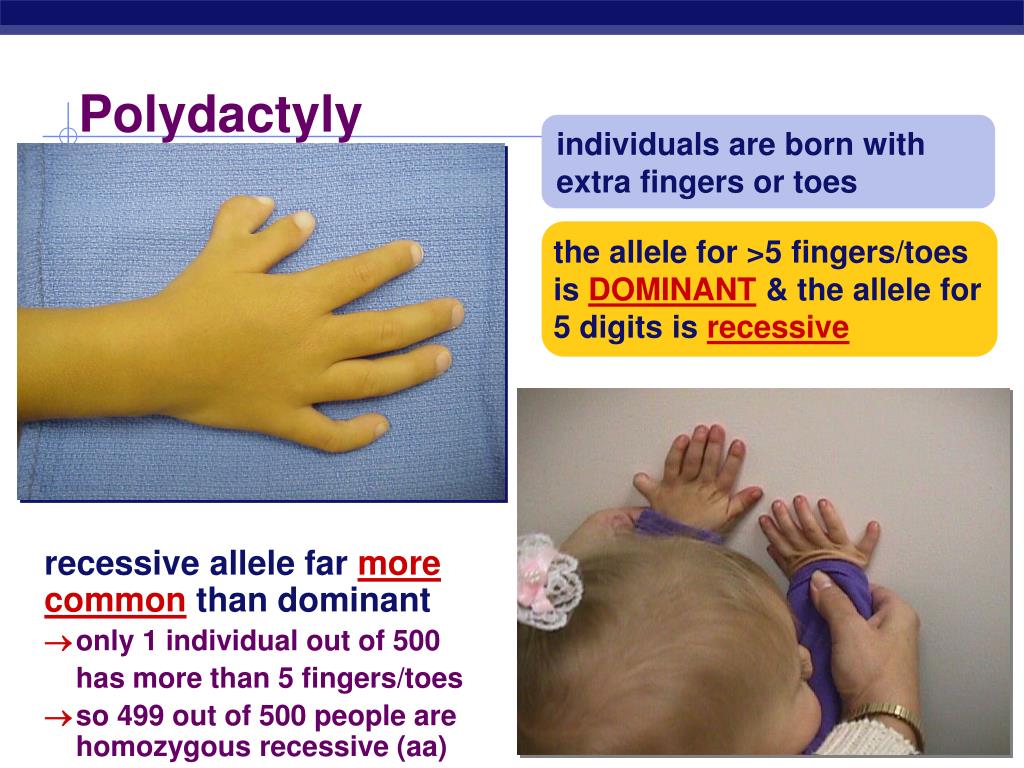 Polydactyly

individuals are born with extra fingers or toes

the allele for >5 fingers/toes is DOMINANT & the allele for 5 digits is recessive

recessive allele far more common than dominant

→ only 1 individual out of 500 has more than 5 fingers/toes

→ so 499 out of 500 people are homozygous recessive (aa)